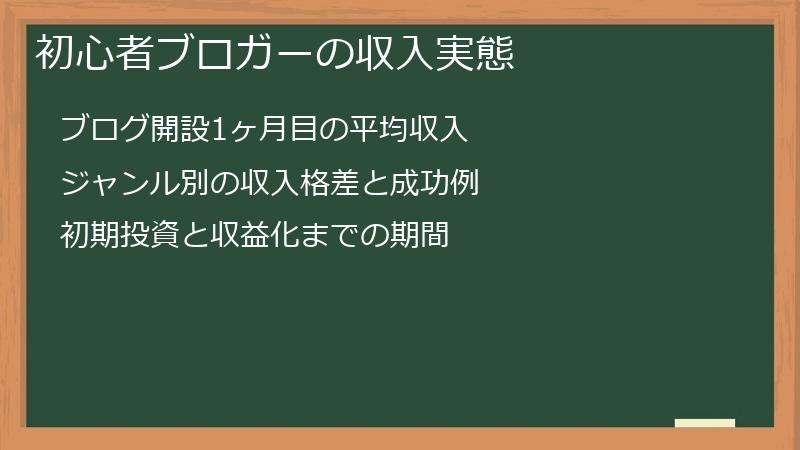 初心者ブロガーの収入実態

ブログ開設1ヶ月目の平均収入

ジャンル別の収入格差と成功例

初期投資と収益化までの期間